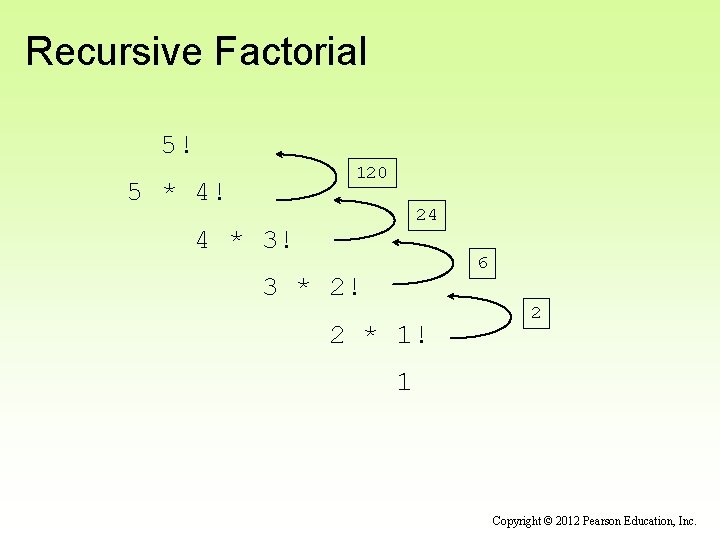 Recursive Factorial

5!

5 * 4!

120

4 * 3!

24

3 * 2!

6

2 * 1!

2

1

Copyright © 2012 Pearson Education, Inc.